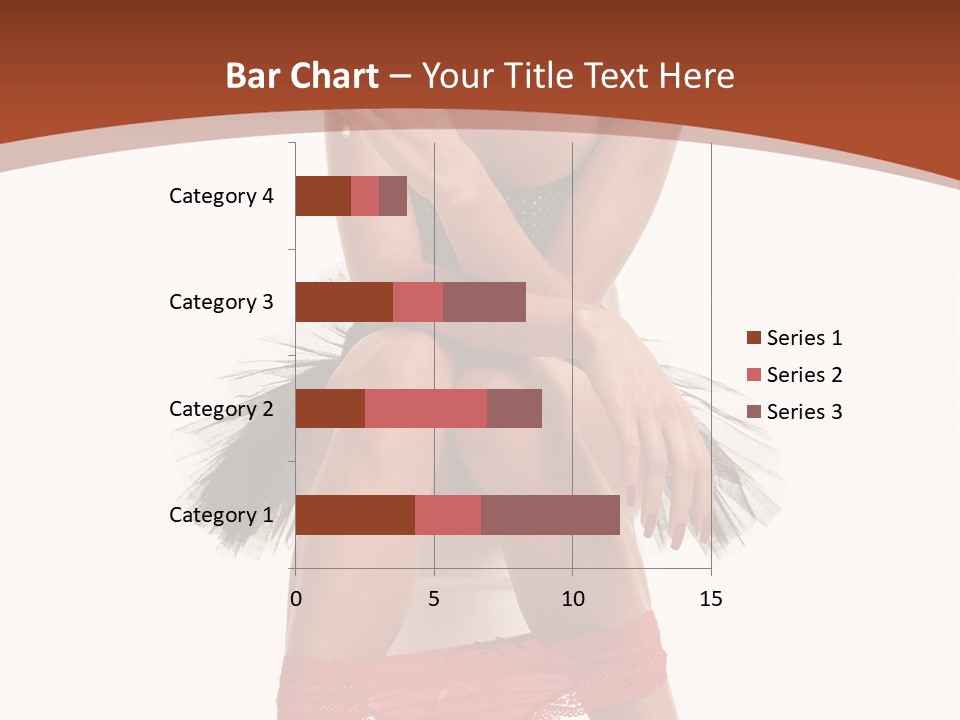 Bar Chart – Your Title Text Here

Category 4
Category 3
Category 2
Category 1

0
5
10
15

Series 1
Series 2
Series 3